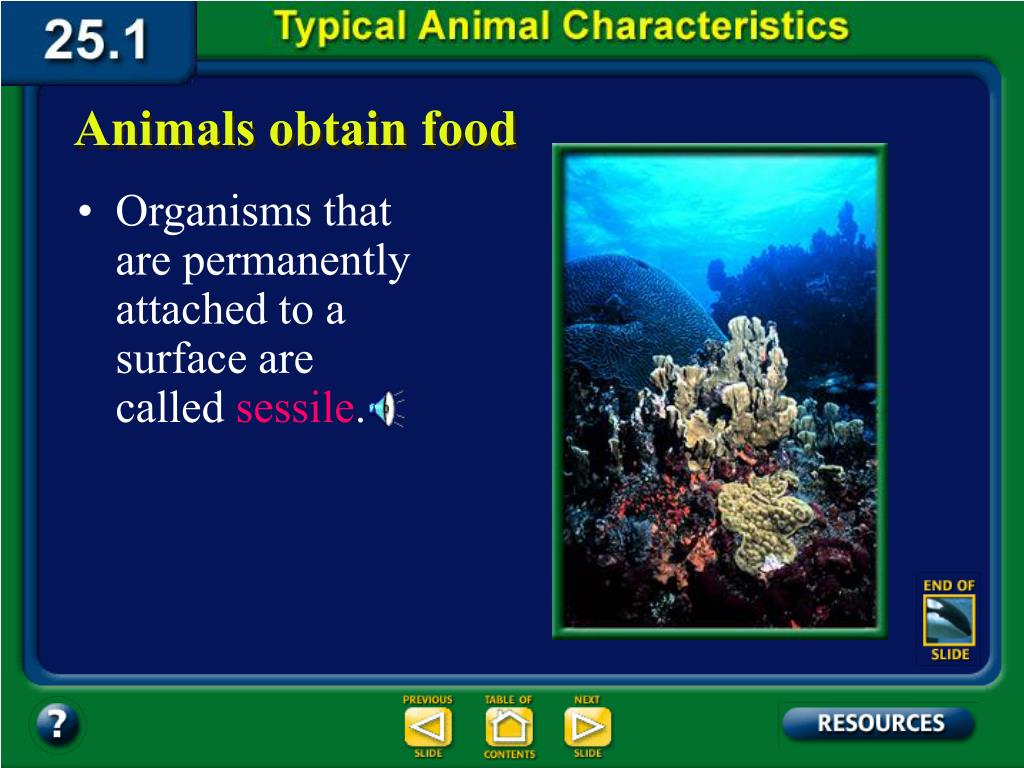 25.1

Typical Animal Characteristics

Animals obtain food

• Organisms that are permanently attached to a surface are called sessile.

END OF SLIDE

?

PREVIOUS SLIDE

TABLE OF CONTENTS

NEXT SLIDE

RESOURCES